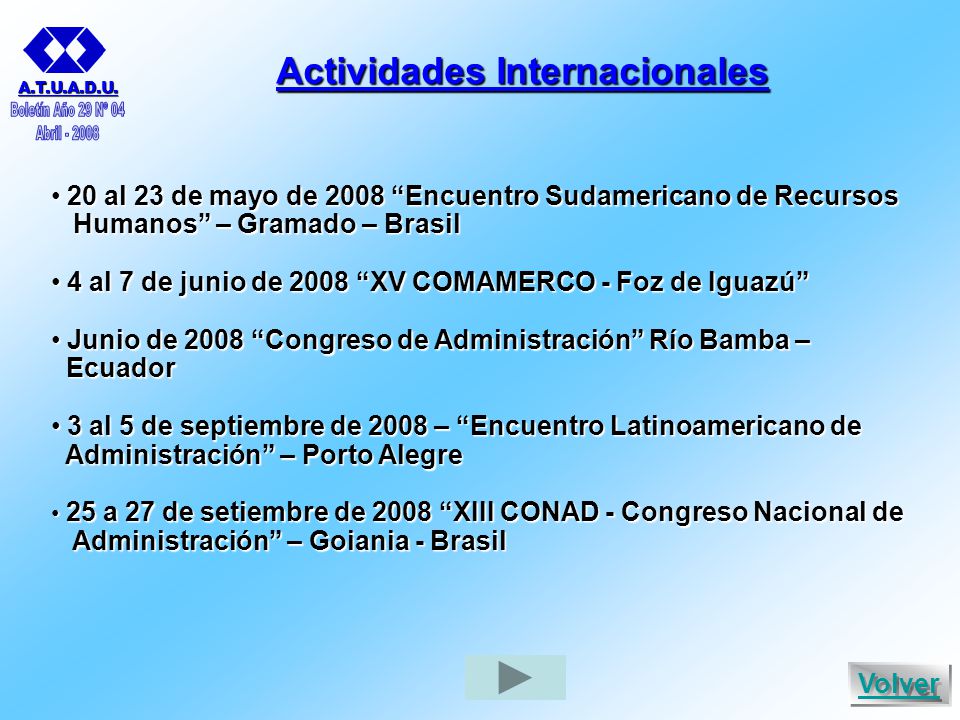 A.T.U.A.D.U.
Boletín Año 29 Nº 04
Abril - 2008

Actividades Internacionales

• 20 al 23 de mayo de 2008 “Encuentro Sudamericano de Recursos Humanos” – Gramado – Brasil

• 4 al 7 de junio de 2008 “XV COMAMERCO - Foz de Iguazú”

• Junio de 2008 “Congreso de Administración” Río Bamba – Ecuador

• 3 al 5 de septiembre de 2008 – “Encuentro Latinoamericano de Administración” – Porto Alegre

• 25 a 27 de setiembre de 2008 “XIII CONAD - Congreso Nacional de Administración” – Goiania - Brasil

Volver